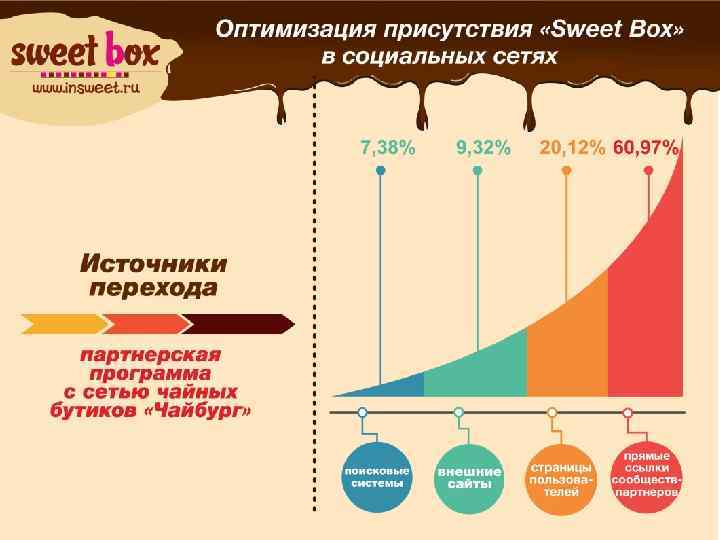 sweet box
www.insweet.ru

Оптимизация присутствия «Sweet Box» в социальных сетях

Источники перехода

партнерская программа с сетью чайных бутиков «Чайбург»

7,38%
9,32%
20,12%
60,97%

поисковые системы
внешние сайты
страницы пользователей
прямые ссылки сообществ-партнеров